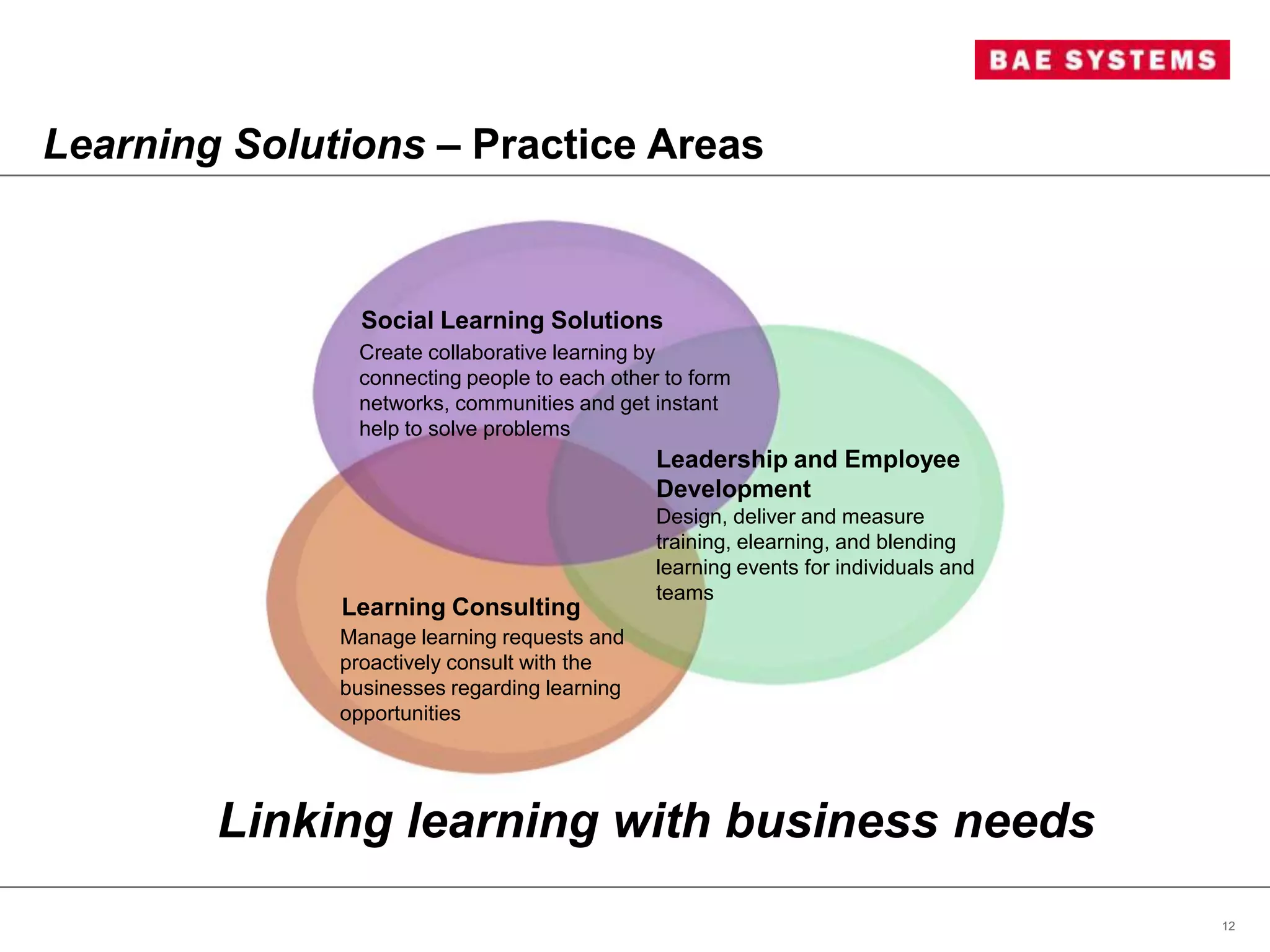 BAE SYSTEMS

Learning Solutions – Practice Areas

Social Learning Solutions
Create collaborative learning by connecting people to each other to form networks, communities and get instant help to solve problems

Leadership and Employee Development
Design, deliver and measure training, elearning, and blending learning events for individuals and teams

Learning Consulting
Manage learning requests and proactively consult with the businesses regarding learning opportunities

Linking learning with business needs

12